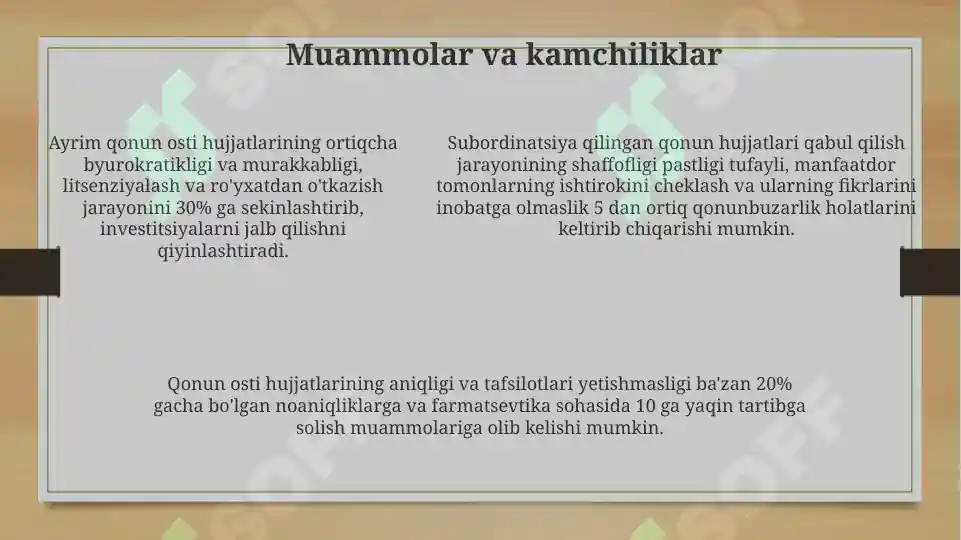 Muammolar va kamchiliklar

Ayrim qonun osti hujjatlarining ortiqcha byurokratikligi va murakkabligi, litsenziyalash va ro'yxatdan o'tkazish jarayonini 30% ga sekinlashtirib, investitsiyalarni jalb qilishni qiyinlashtiradi.

Subordinatsiya qilingan qonun hujjatlari qabul qilish jarayonining shaffofligi pastligi tufayli, manfaatdor tomonlarning ishtirokini cheklash va ularning fikrlarini inobatga olmaslik 5 dan ortiq qonunbuzarlik holatlarini keltirib chiqarishi mumkin.

Qonun osti hujjatlarining aniqligi va tafsilotlari yetishmasligi ba'zan 20% gacha bo'lgan noaniqliklarga va farmatsevtika sohasida 10 ga yaqin tartibga solish muammolariga olib kelishi mumkin.